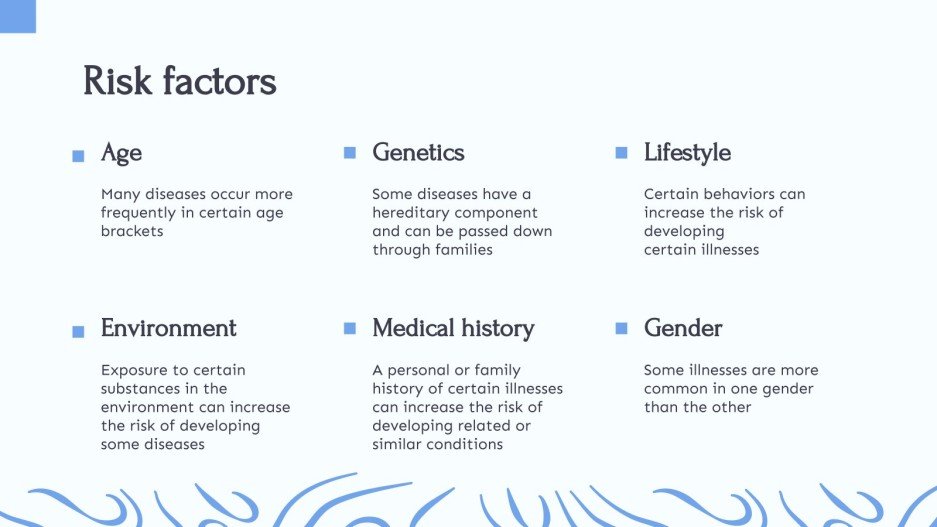 Risk factors

Age

Many diseases occur more frequently in certain age brackets

Genetics

Some diseases have a hereditary component and can be passed down through families

Lifestyle

Certain behaviors can increase the risk of developing certain illnesses

Environment

Exposure to certain substances in the environment can increase the risk of developing some diseases

Medical history

A personal or family history of certain illnesses can increase the risk of developing related or similar conditions

Gender

Some illnesses are more common in one gender than the other